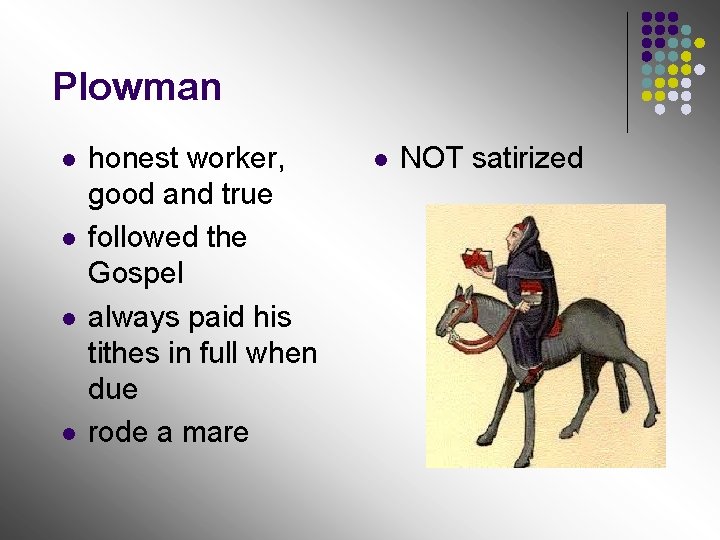 Plowman

- honest worker, good and true
- followed the Gospel
- always paid his tithes in full when due
- rode a mare

- NOT satirized